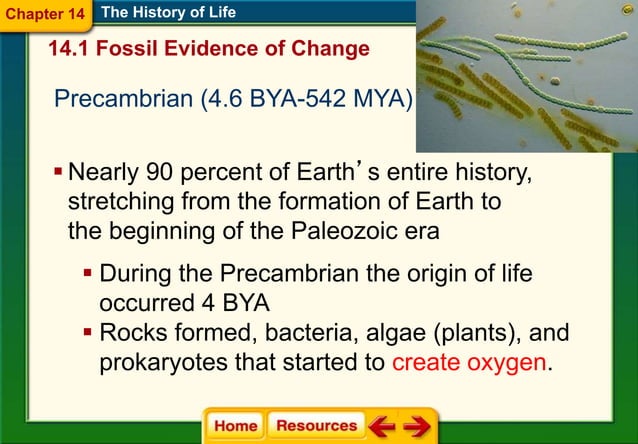 Chapter 14 The History of Life

14.1 Fossil Evidence of Change

Precambrian (4.6 BYA-542 MYA)

▪ Nearly 90 percent of Earth's entire history, stretching from the formation of Earth to the beginning of the Paleozoic era

▪ During the Precambrian the origin of life occurred 4 BYA

▪ Rocks formed, bacteria, algae (plants), and prokaryotes that started to create oxygen.

Home Resources